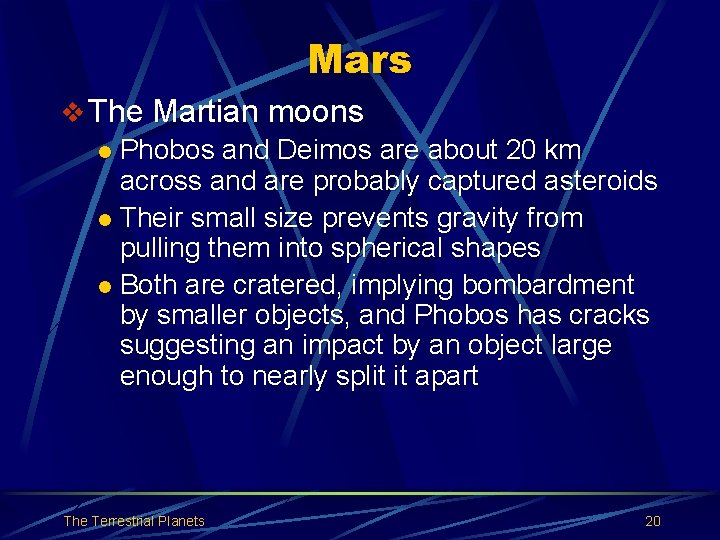 Mars

The Martian moons

Phobos and Deimos are about 20 km across and are probably captured asteroids

Their small size prevents gravity from pulling them into spherical shapes

Both are cratered, implying bombardment by smaller objects, and Phobos has cracks suggesting an impact by an object large enough to nearly split it apart

The Terrestrial Planets

20